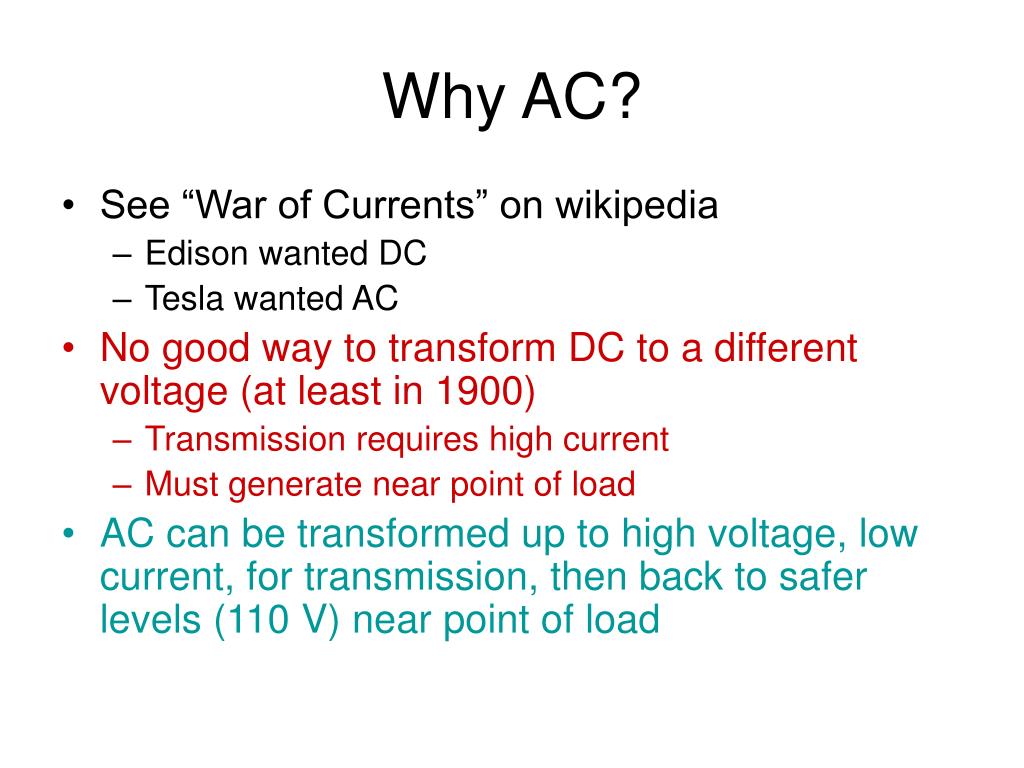 Why AC?

• See “War of Currents” on wikipedia
– Edison wanted DC
– Tesla wanted AC

• No good way to transform DC to a different voltage (at least in 1900)
– Transmission requires high current
– Must generate near point of load

• AC can be transformed up to high voltage, low current, for transmission, then back to safer levels (110 V) near point of load